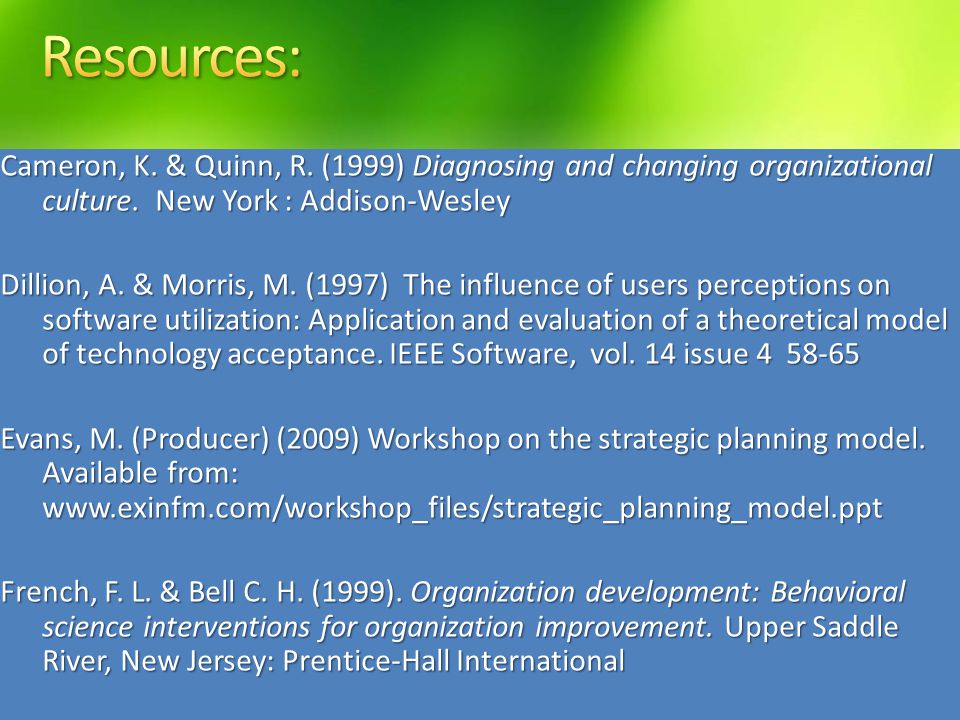 Resources:

Cameron, K. & Quinn, R. (1999) Diagnosing and changing organizational culture. New York : Addison-Wesley

Dillion, A. & Morris, M. (1997) The influence of users perceptions on software utilization: Application and evaluation of a theoretical model of technology acceptance. IEEE Software, vol. 14 issue 4 58-65

Evans, M. (Producer) (2009) Workshop on the strategic planning model. Available from: www.exinfm.com/workshop_files/strategic_planning_model.ppt

French, F. L. & Bell C. H. (1999). Organization development: Behavioral science interventions for organization improvement. Upper Saddle River, New Jersey: Prentice-Hall International